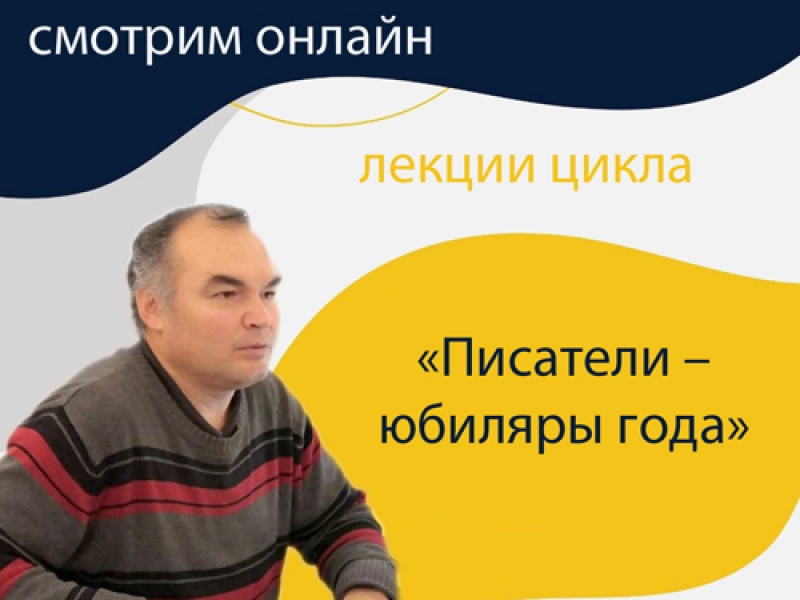 смотрим онлайн

лекции цикла

«Писатели – юбиляры года»